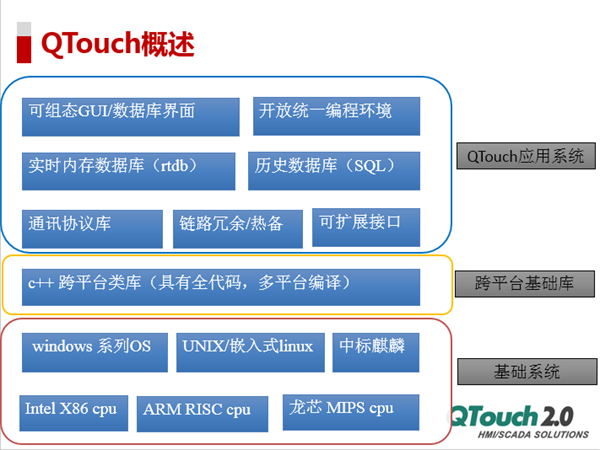 QTouch概述

可组态GUI/数据库界面

开放统一编程环境

实时内存数据库（rtdb）

历史数据库（SQL）

通讯协议库

链路冗余/热备

可扩展接口

QTouch应用系统

c++ 跨平台类库（具有全代码，多平台编译）

跨平台基础库

windows 系列OS

UNIX/嵌入式linux

中标麒麟

Intel X86 cpu

ARM RISC cpu

龙芯 MIPS cpu

基础系统

QTouch 2.0
HMI/SCADA SOLUTIONS